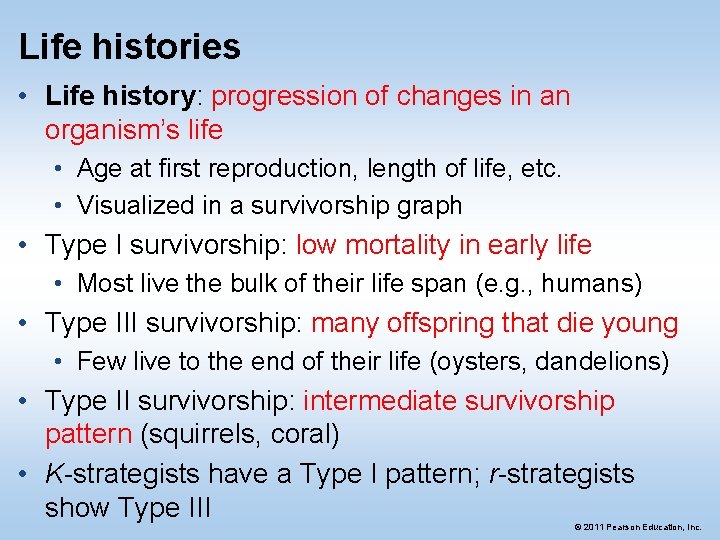 Life histories

• Life history: progression of changes in an organism's life
  • Age at first reproduction, length of life, etc.
  • Visualized in a survivorship graph
• Type I survivorship: low mortality in early life
  • Most live the bulk of their life span (e.g., humans)
• Type III survivorship: many offspring that die young
  • Few live to the end of their life (oysters, dandelions)
• Type II survivorship: intermediate survivorship pattern (squirrels, coral)
• K-strategists have a Type I pattern; r-strategists show Type III

© 2011 Pearson Education, Inc.